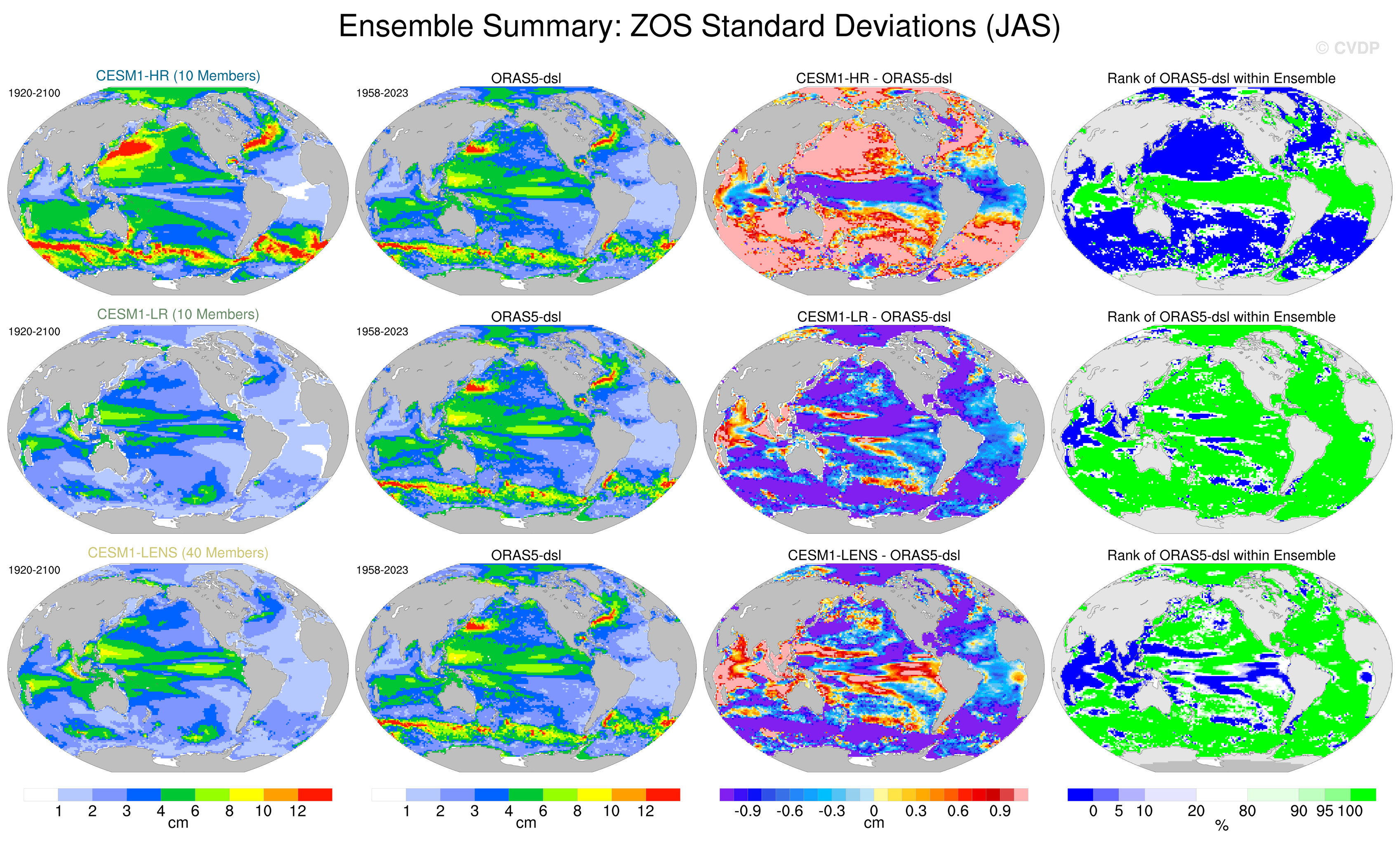 Ensemble Summary: ZOS Standard Deviations (JAS)

© CVDP

CESM1-HR (10 Members)

1920-2100

ORAS5-dsl

1958-2023

CESM1-HR - ORAS5-dsl

Rank of ORAS5-dsl within Ensemble

CESM1-LR (10 Members)

1920-2100

ORAS5-dsl

1958-2023

CESM1-LR - ORAS5-dsl

Rank of ORAS5-dsl within Ensemble

CESM1-LENS (40 Members)

1920-2100

ORAS5-dsl

1958-2023

CESM1-LENS - ORAS5-dsl

Rank of ORAS5-dsl within Ensemble

1 2 3 4 6 8 10 12
cm

1 2 3 4 6 8 10 12
cm

-0.9 -0.6 -0.3 0 0.3 0.6 0.9
cm

0 5 10 20 80 90 95 100
%